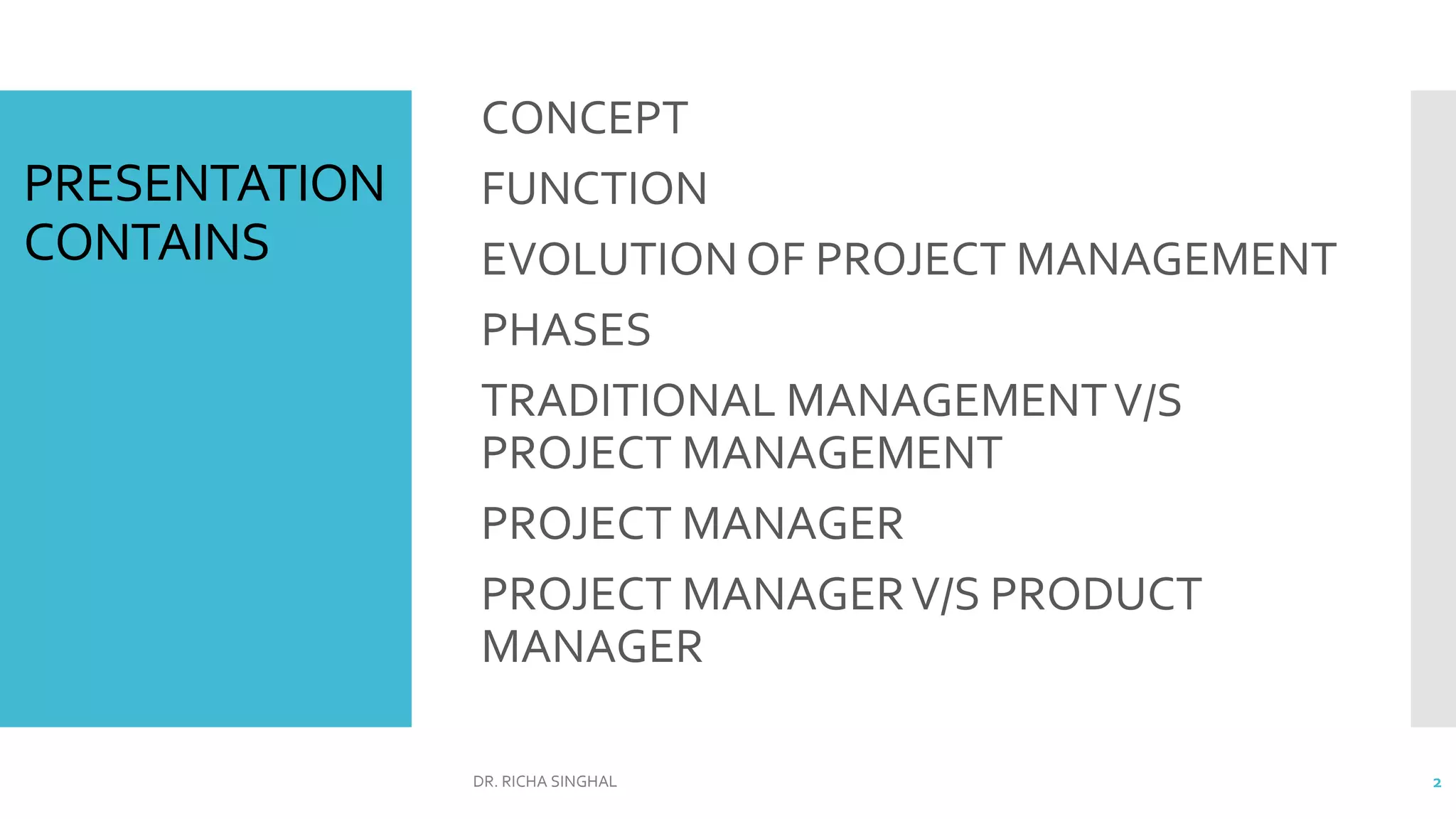 PRESENTATION CONTAINS

CONCEPT

FUNCTION

EVOLUTION OF PROJECT MANAGEMENT

PHASES

TRADITIONAL MANAGEMENT V/S PROJECT MANAGEMENT

PROJECT MANAGER

PROJECT MANAGER V/S PRODUCT MANAGER

DR. RICHA SINGHAL

2